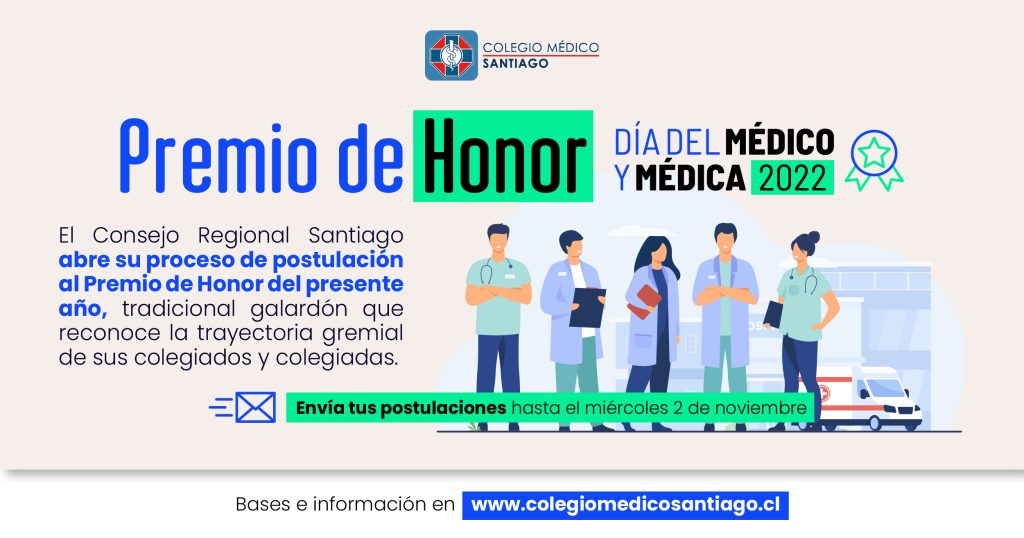 COLEGIO MÉDICO
SANTIAGO

Premio de Honor

DÍA DEL MÉDICO Y MÉDICA 2022

El Consejo Regional Santiago abre su proceso de postulación al Premio de Honor del presente año, tradicional galardón que reconoce la trayectoria gremial de sus colegiados y colegiadas.

Envía tus postulaciones hasta el miércoles 2 de noviembre

Bases e información en www.colegiomedicosantiago.cl